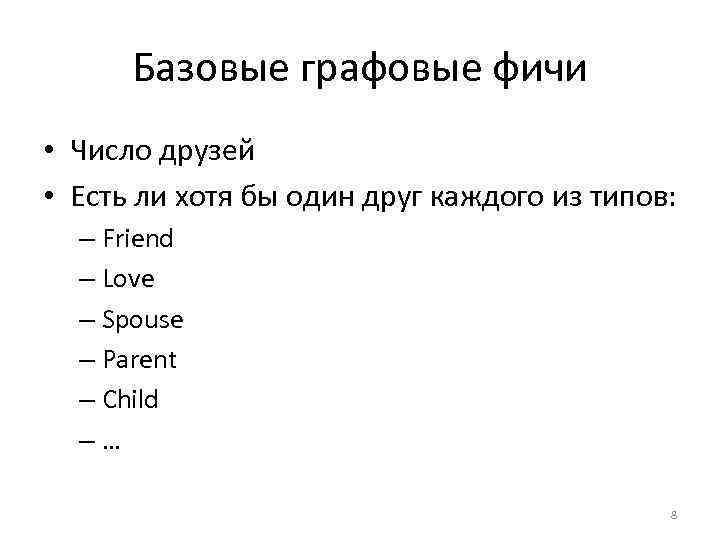 Базовые графовые фичи

• Число друзей
• Есть ли хотя бы один друг каждого из типов:
– Friend
– Love
– Spouse
– Parent
– Child
– …

8